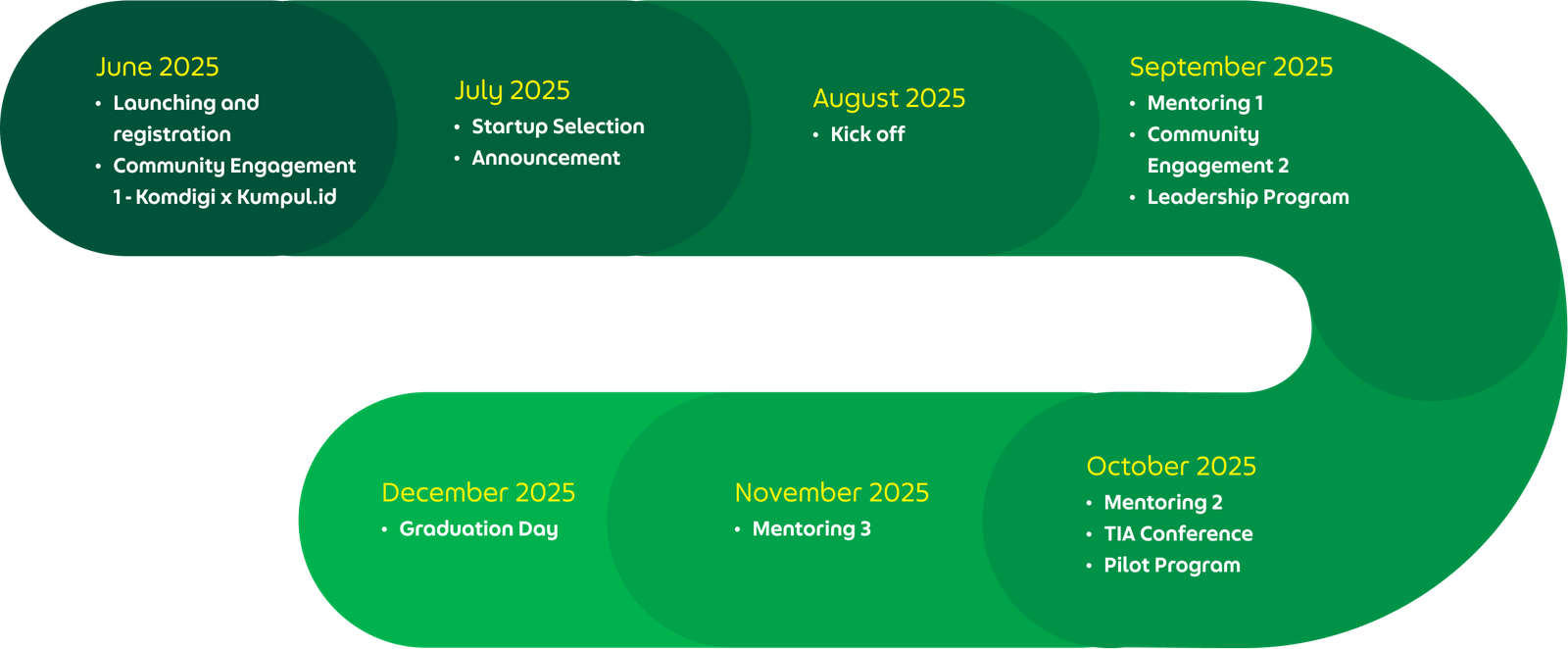 June 2025
• Launching and registration
• Community Engagement 1 - Komdigi x Kumpul.id

July 2025
• Startup Selection
• Announcement

August 2025
• Kick off

September 2025
• Mentoring 1
• Community Engagement 2
• Leadership Program

October 2025
• Mentoring 2
• TIA Conference
• Pilot Program

November 2025
• Mentoring 3

December 2025
• Graduation Day